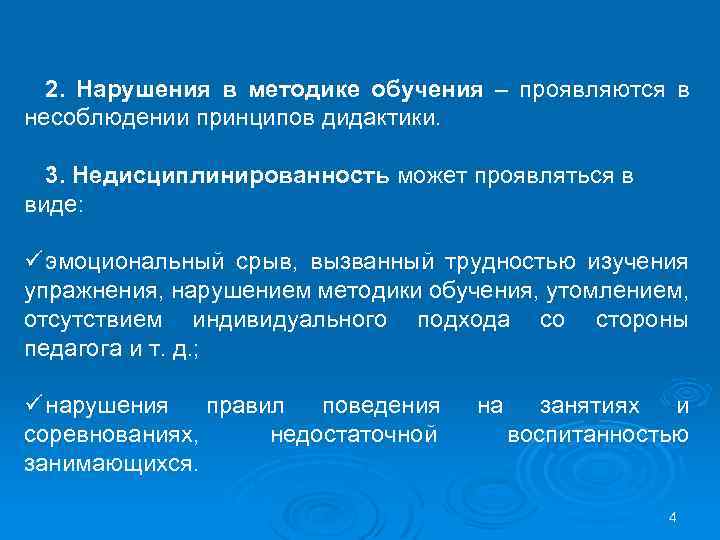 2. Нарушения в методике обучения – проявляются в несоблюдении принципов дидактики.

3. Недисциплинированность может проявляться в виде:

✓эмоциональный срыв, вызванный трудностью изучения упражнения, нарушением методики обучения, утомлением, отсутствием индивидуального подхода со стороны педагога и т. д.;

✓нарушения правил поведения на занятиях и соревнованиях, недостаточной воспитанностью занимающихся.

4